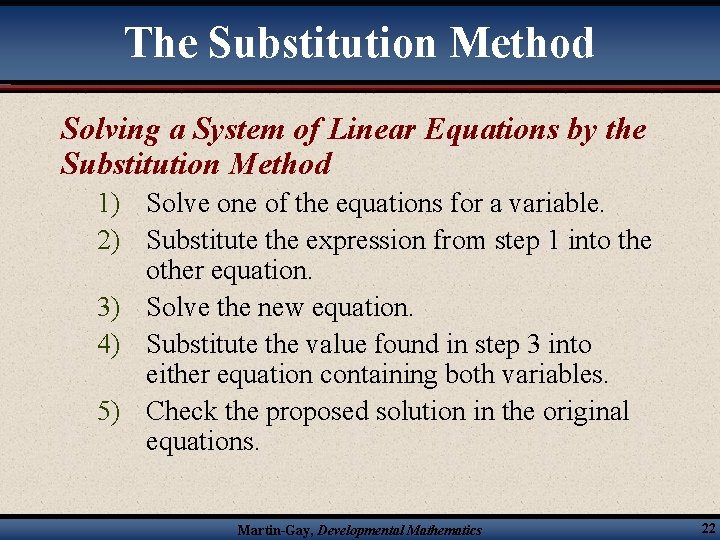 The Substitution Method

Solving a System of Linear Equations by the Substitution Method

1) Solve one of the equations for a variable.
2) Substitute the expression from step 1 into the other equation.
3) Solve the new equation.
4) Substitute the value found in step 3 into either equation containing both variables.
5) Check the proposed solution in the original equations.

Martin-Gay, Developmental Mathematics

22